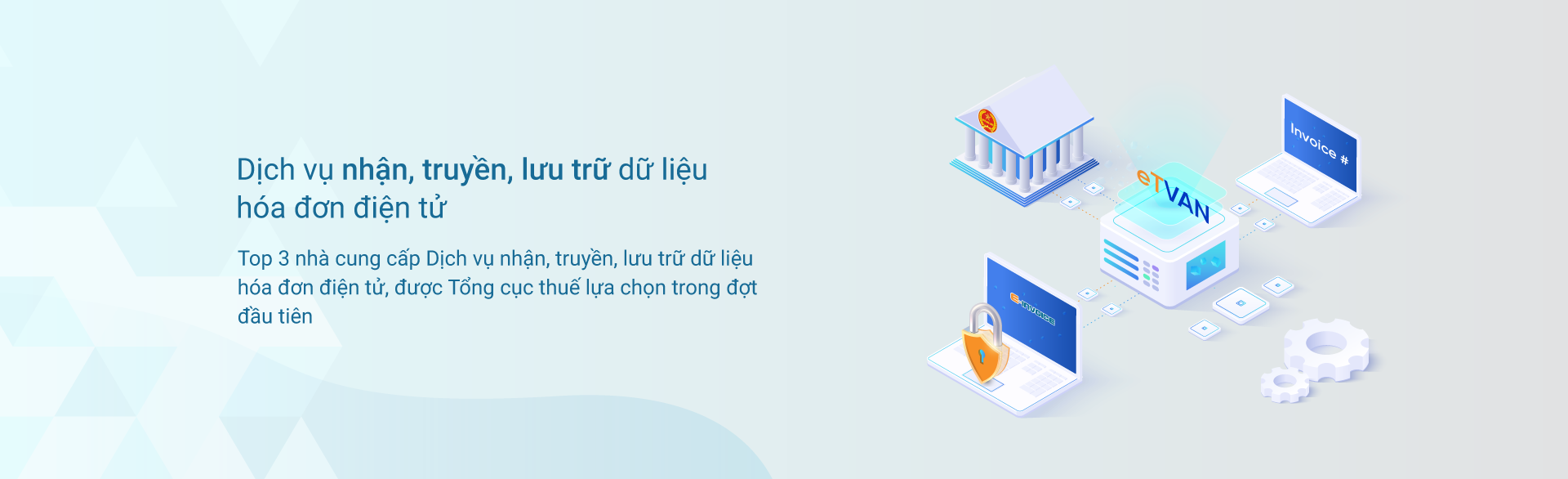 Dịch vụ nhận, truyền, lưu trữ dữ liệu hóa đơn điện tử

Top 3 nhà cung cấp Dịch vụ nhận, truyền, lưu trữ dữ liệu hóa đơn điện tử, được Tổng cục thuế lựa chọn trong đợt đầu tiên

eTVAN

Invoice #

e-invoice